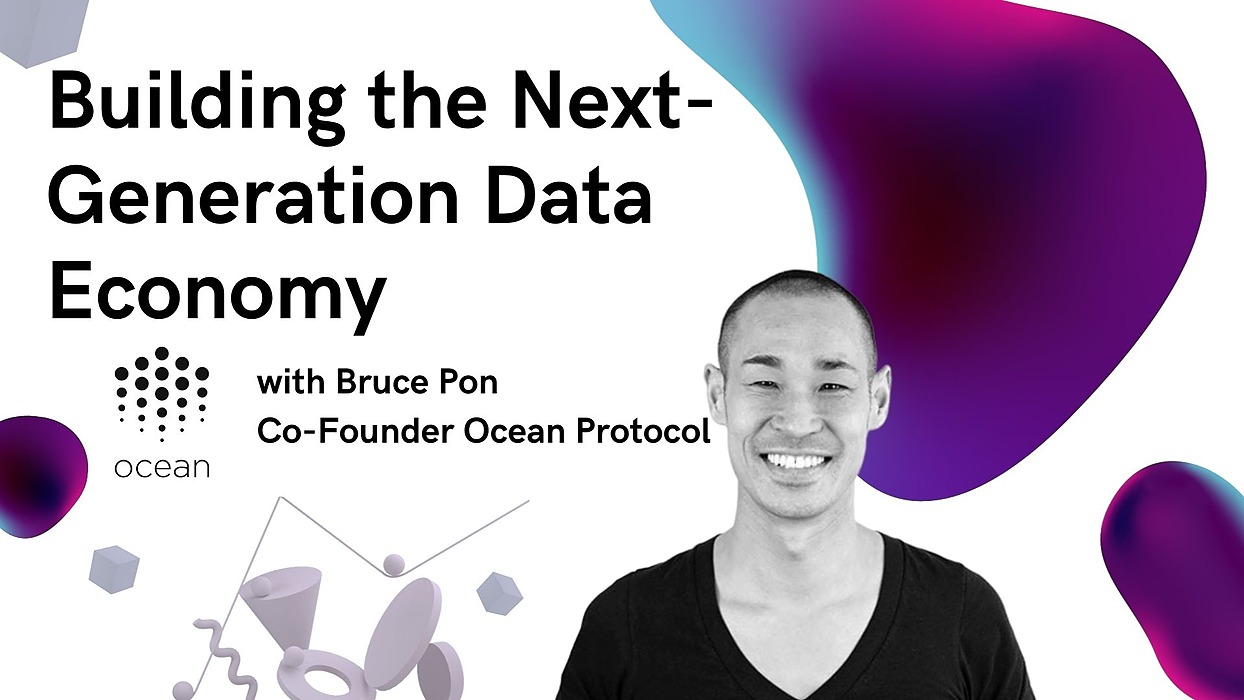 Building the Next-Generation Data Economy

ocean

with Bruce Pon
Co-Founder Ocean Protocol